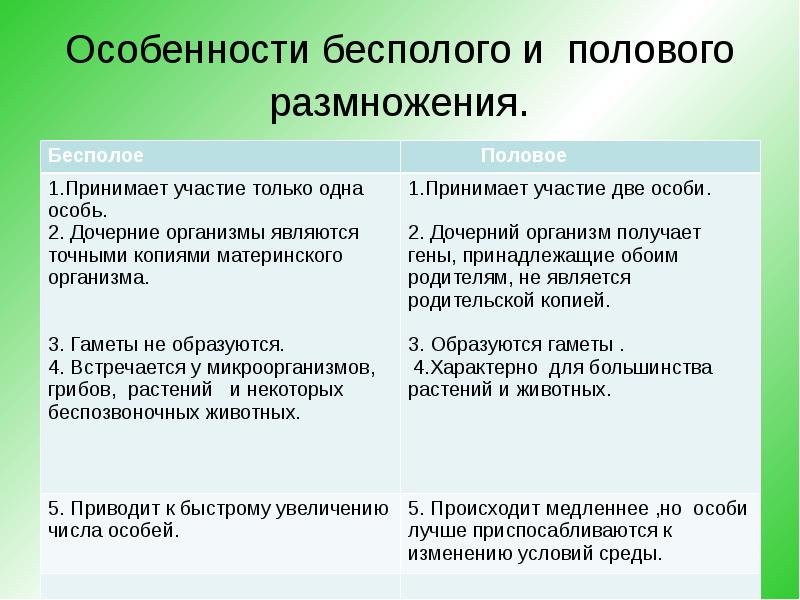 Особенности бесполого и полового размножения.

| Бесполое | Половое |
|---|---|
| 1.Принимает участие только одна особь. 2. Дочерние организмы являются точными копиями материнского организма. 3. Гаметы не образуются. 4. Встречается у микроорганизмов, грибов, растений и некоторых беспозвоночных животных. | 1.Принимает участие две особи. 2. Дочерний организм получает гены, принадлежащие обоим родителям, не является родительской копией. 3. Образуются гаметы . 4.Характерно для большинства растений и животных. |
| 5. Приводит к быстрому увеличению числа особей. | 5. Происходит медленнее ,но особи лучше приспосабливаются к изменению условий среды. |
| | |